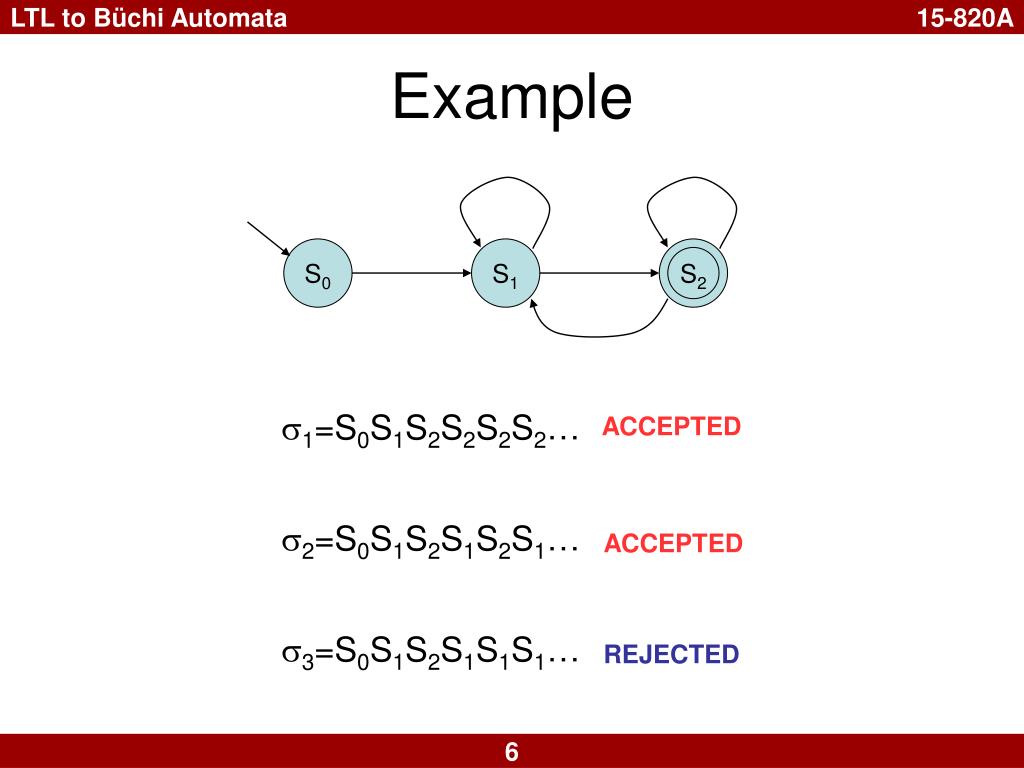 LTL to Büchi Automata

15-820A

Example

$S_0$

$S_1$

$S_2$

$\sigma_1=S_0S_1S_2S_2S_2S_2\ldots$ ACCEPTED

$\sigma_2=S_0S_1S_2S_1S_2S_1\ldots$ ACCEPTED

$\sigma_3=S_0S_1S_2S_1S_1S_1\ldots$ REJECTED

6